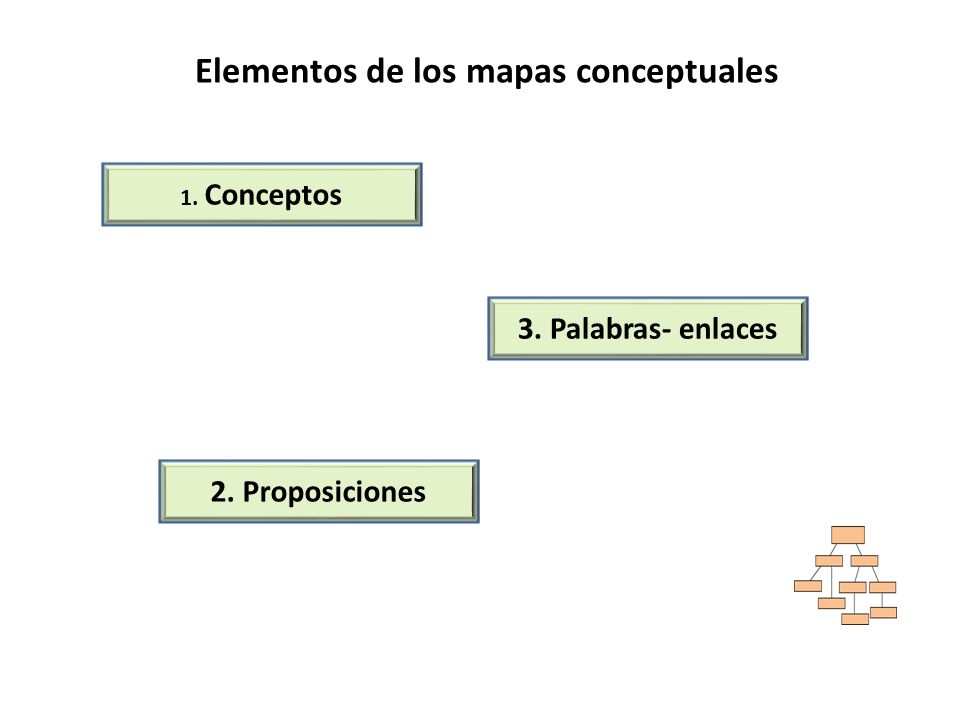 Elementos de los mapas conceptuales

1. Conceptos

3. Palabras- enlaces

2. Proposiciones